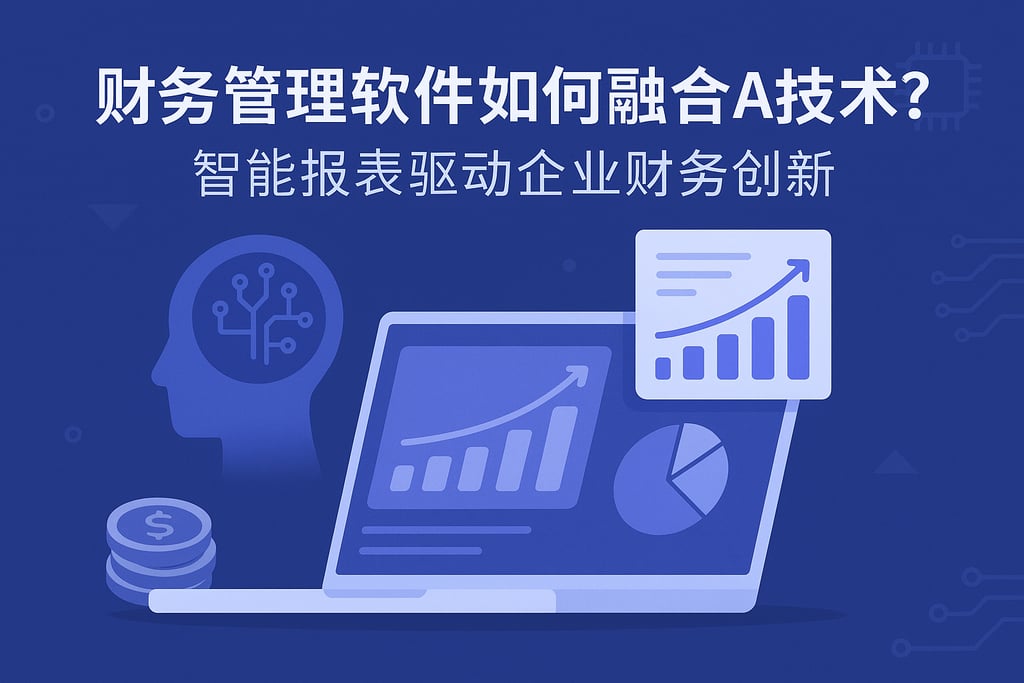 财务管理软件如何融合A技术?
智能报表驱动企业财务创新

$